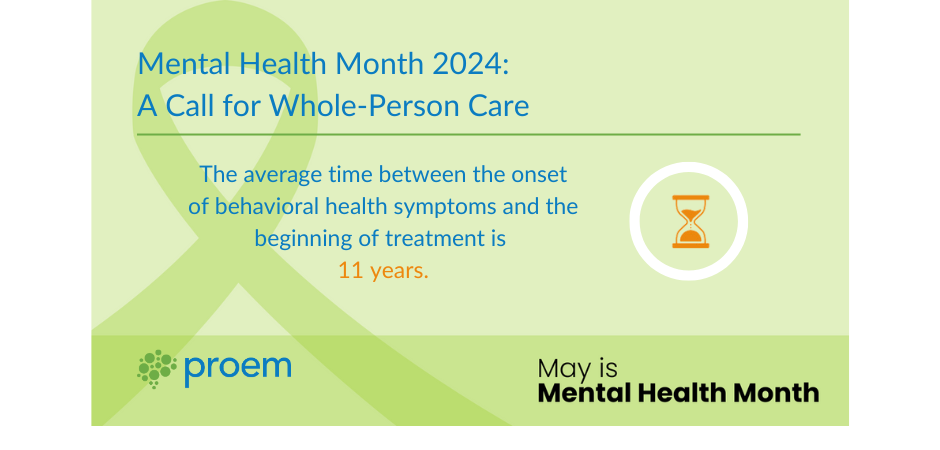 Mental Health Month 2024:
A Call for Whole-Person Care

The average time between the onset of behavioral health symptoms and the beginning of treatment is 11 years.

proem

May is
Mental Health Month